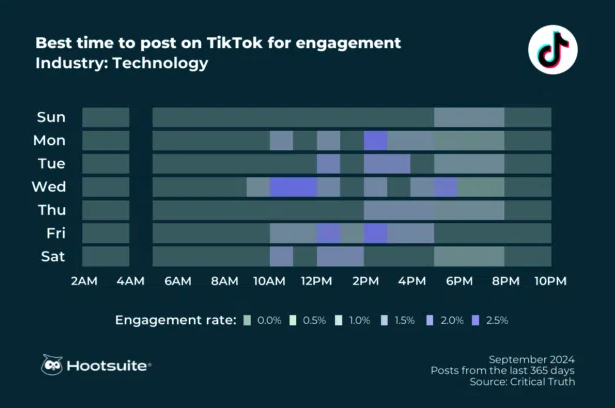 Best time to post on TikTok for engagement
Industry: Technology

Sun
Mon
Tue
Wed
Thu
Fri
Sat

2AM 4AM 6AM 8AM 10AM 12PM 2PM 4PM 6PM 8PM 10PM

Engagement rate: 0.0% 0.5% 1.0% 1.5% 2.0% 2.5%

Hootsuite®

September 2024
Posts from the last 365 days
Source: Critical Truth